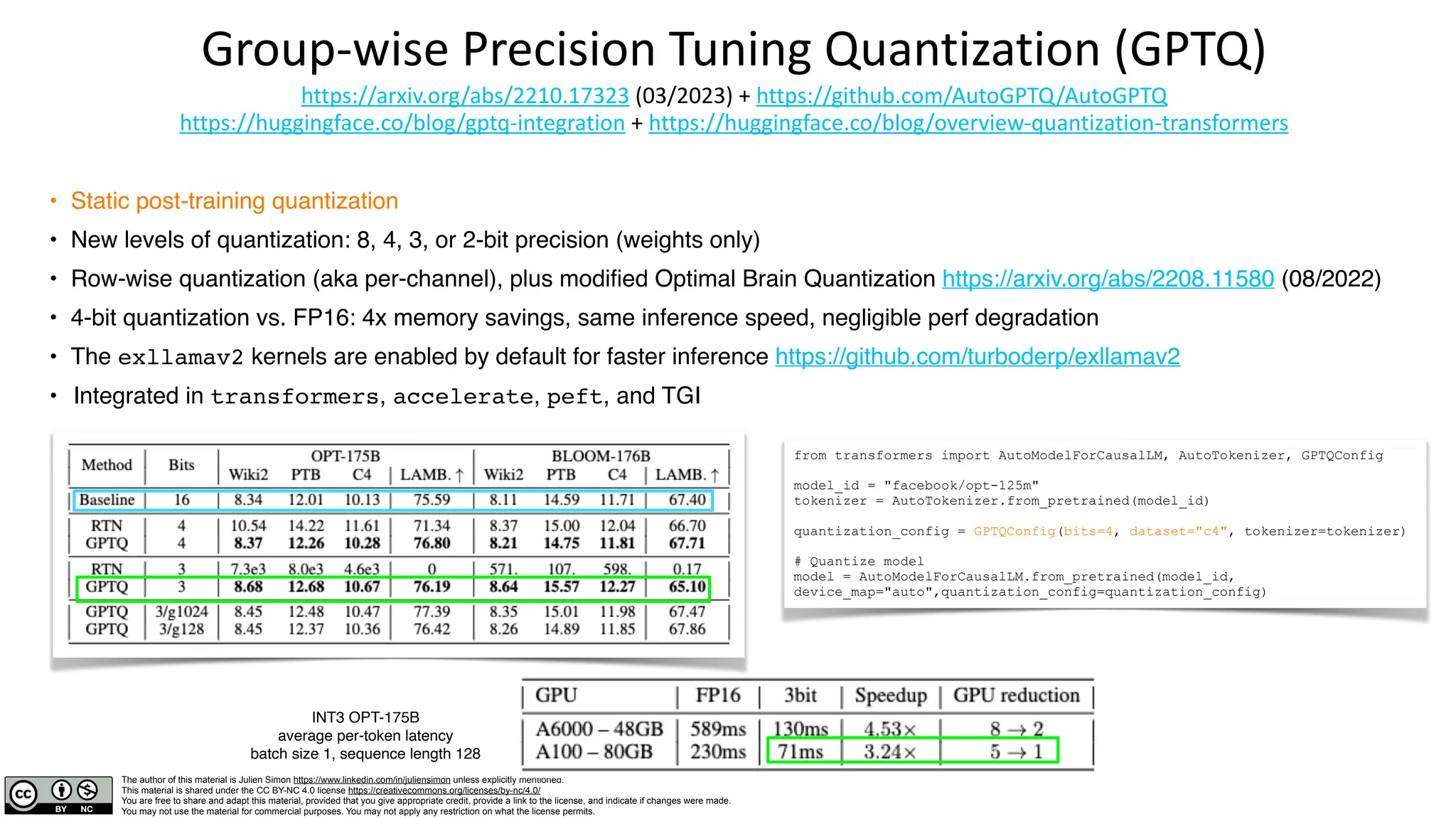 Group-wise Precision Tuning Quantization (GPTQ)

https://arxiv.org/abs/2210.17323 (03/2023) + https://github.com/AutoGPTQ/AutoGPTQ
https://huggingface.co/blog/gptq-integration + https://huggingface.co/blog/overview-quantization-transformers

• Static post-training quantization
• New levels of quantization: 8, 4, 3, or 2-bit precision (weights only)
• Row-wise quantization (aka per-channel), plus modified Optimal Brain Quantization https://arxiv.org/abs/2208.11580 (08/2022)
• 4-bit quantization vs. FP16: 4x memory savings, same inference speed, negligible perf degradation
• The exllamav2 kernels are enabled by default for faster inference https://github.com/turboderp/exllamav2
• Integrated in transformers, accelerate, peft, and TGI

| Method | Bits | OPT-175B Wiki2 | OPT-175B PTB | OPT-175B C4 | OPT-175B LAMB. ↑ | BLOOM-176B Wiki2 | BLOOM-176B PTB | BLOOM-176B C4 | BLOOM-176B LAMB. ↑ |
|---|---|---|---|---|---|---|---|---|---|
| Baseline | 16 | 8.34 | 12.01 | 10.13 | 75.59 | 8.11 | 14.59 | 11.71 | 67.40 |
| RTN | 4 | 10.54 | 14.22 | 11.61 | 71.34 | 8.37 | 15.00 | 12.04 | 66.70 |
| GPTQ | 4 | 8.37 | 12.26 | 10.28 | 76.80 | 8.21 | 14.75 | 11.81 | 67.71 |
| RTN | 3 | 7.3e3 | 8.0e3 | 4.6e3 | 0 | 571. | 107. | 598. | 0.17 |
| GPTQ | 3 | 8.68 | 12.68 | 10.67 | 76.19 | 8.64 | 15.57 | 12.27 | 65.10 |
| GPTQ | 3/g1024 | 8.45 | 12.48 | 10.47 | 77.39 | 8.35 | 15.01 | 11.98 | 67.47 |
| GPTQ | 3/g128 | 8.45 | 12.37 | 10.36 | 76.42 | 8.26 | 14.89 | 11.85 | 67.86 |

from transformers import AutoModelForCausalLM, AutoTokenizer, GPTQConfig

model_id = "facebook/opt-125m"
tokenizer = AutoTokenizer.from_pretrained(model_id)

quantization_config = GPTQConfig(bits=4, dataset="c4", tokenizer=tokenizer)

# Quantize model
model = AutoModelForCausalLM.from_pretrained(model_id,
device_map="auto",quantization_config=quantization_config)

INT3 OPT-175B
average per-token latency
batch size 1, sequence length 128

| GPU | FP16 | 3bit | Speedup | GPU reduction |
|---|---|---|---|---|
| A6000 – 48GB | 589ms | 130ms | 4.53× | 8 → 2 |
| A100 – 80GB | 230ms | 71ms | 3.24× | 5 → 1 |

BY NC
The author of this material is Julien Simon https://www.linkedin.com/in/juliensimon unless explicitly mentioned.
This material is shared under the CC BY-NC 4.0 license https://creativecommons.org/licenses/by-nc/4.0/
You are free to share and adapt this material, provided that you give appropriate credit, provide a link to the license, and indicate if changes were made.
You may not use the material for commercial purposes. You may not apply any restriction on what the license permits.